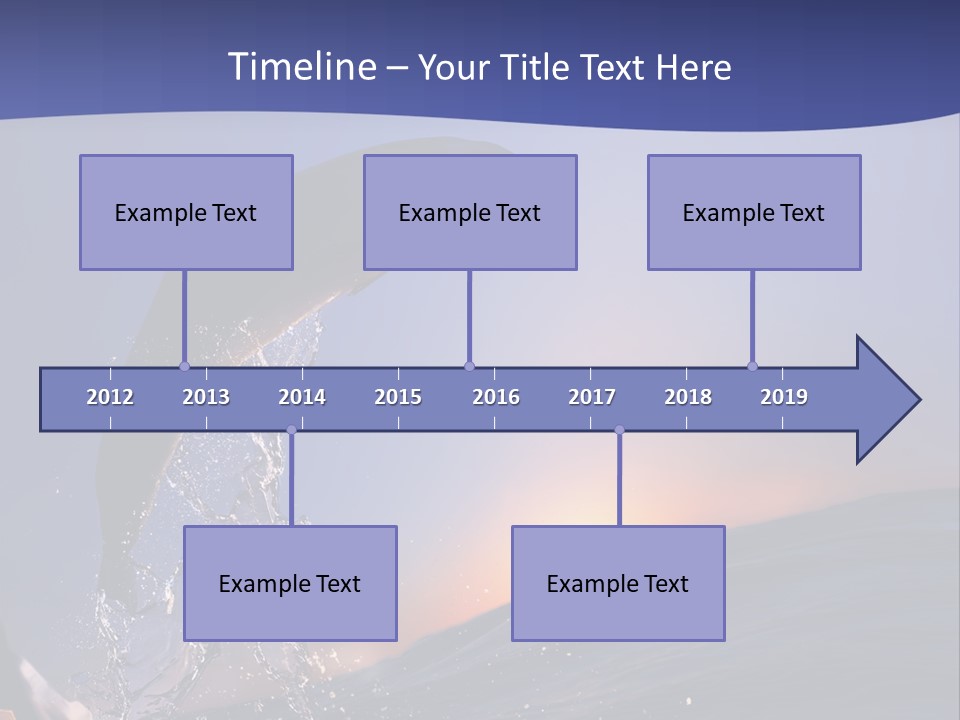 Timeline – Your Title Text Here

Example Text

Example Text

Example Text

2012 2013 2014 2015 2016 2017 2018 2019

Example Text

Example Text